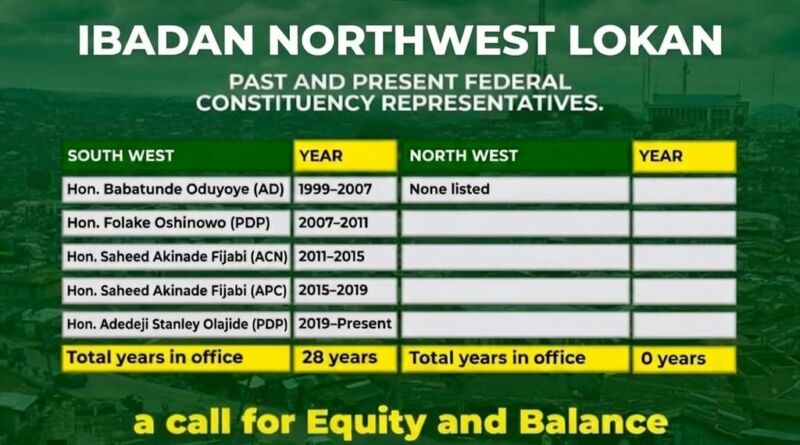 IBADAN NORTHWEST LOKAN

PAST AND PRESENT FEDERAL CONSTITUENCY REPRESENTATIVES.

| SOUTH WEST | YEAR | NORTH WEST | YEAR |
|---|---|---|---|
| Hon. Babatunde Oduyoye (AD) | 1999–2007 | None listed | |
| Hon. Folake Oshinowo (PDP) | 2007–2011 | | |
| Hon. Saheed Akinade Fijabi (ACN) | 2011–2015 | | |
| Hon. Saheed Akinade Fijabi (APC) | 2015–2019 | | |
| Hon. Adedeji Stanley Olajide (PDP) | 2019–Present | | |
| Total years in office | 28 years | Total years in office | 0 years |

a call for Equity and Balance